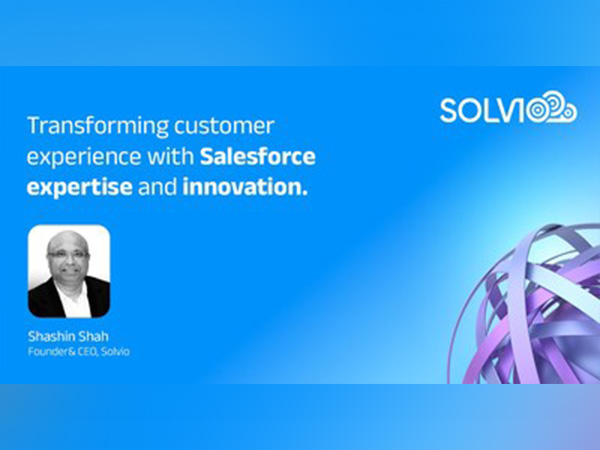 SOLVIO

Transforming customer experience with Salesforce expertise and innovation.

Shashin Shah
Founder& CEO, Solvio